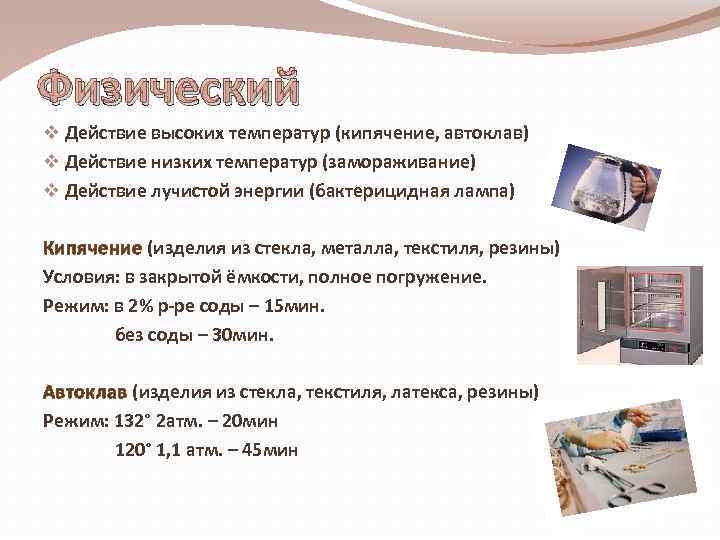 Физический

❖ Действие высоких температур (кипячение, автоклав)
❖ Действие низких температур (замораживание)
❖ Действие лучистой энергии (бактерицидная лампа)

Кипячение (изделия из стекла, металла, текстиля, резины)
Условия: в закрытой ёмкости, полное погружение.
Режим: в 2% р-ре соды – 15мин.
без соды – 30мин.

Автоклав (изделия из стекла, текстиля, латекса, резины)
Режим: 132° 2атм. – 20мин
120° 1,1 атм. – 45мин